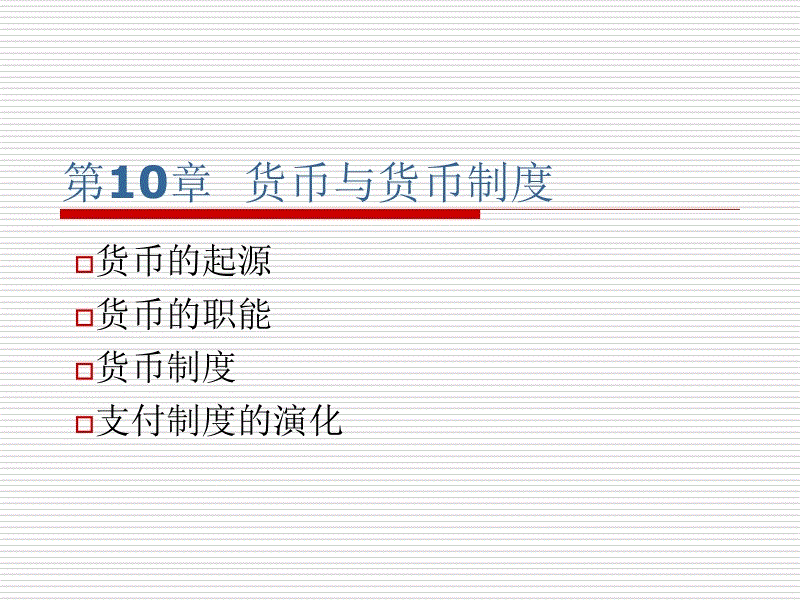 第10章 货币与货币制度

货币的起源
货币的职能
货币制度
支付制度的演化